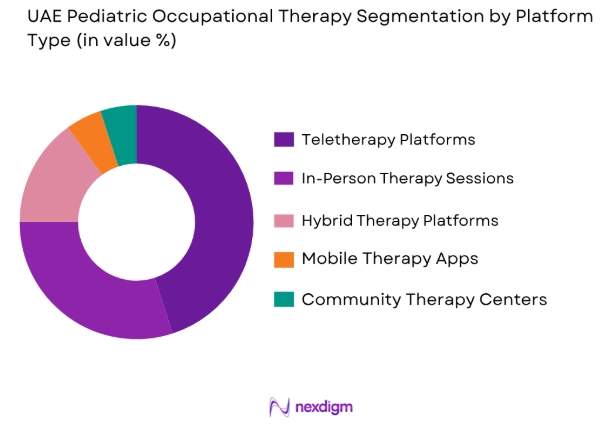 UAE Pediatric Occupational Therapy Segmentation by Platform Type (in value %)

Teletherapy Platforms
In-Person Therapy Sessions
Hybrid Therapy Platforms
Mobile Therapy Apps
Community Therapy Centers

nexdigm